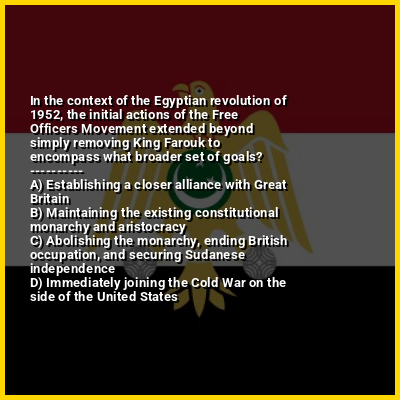 In the context of the Egyptian revolution of 1952, the initial actions of the Free Officers Movement extended beyond simply removing King Farouk to encompass what broader set of goals?
----------
A) Establishing a closer alliance with Great Britain
B) Maintaining the existing constitutional monarchy and aristocracy
C) Abolishing the monarchy, ending British occupation, and securing Sudanese independence
D) Immediately joining the Cold War on the side of the United States